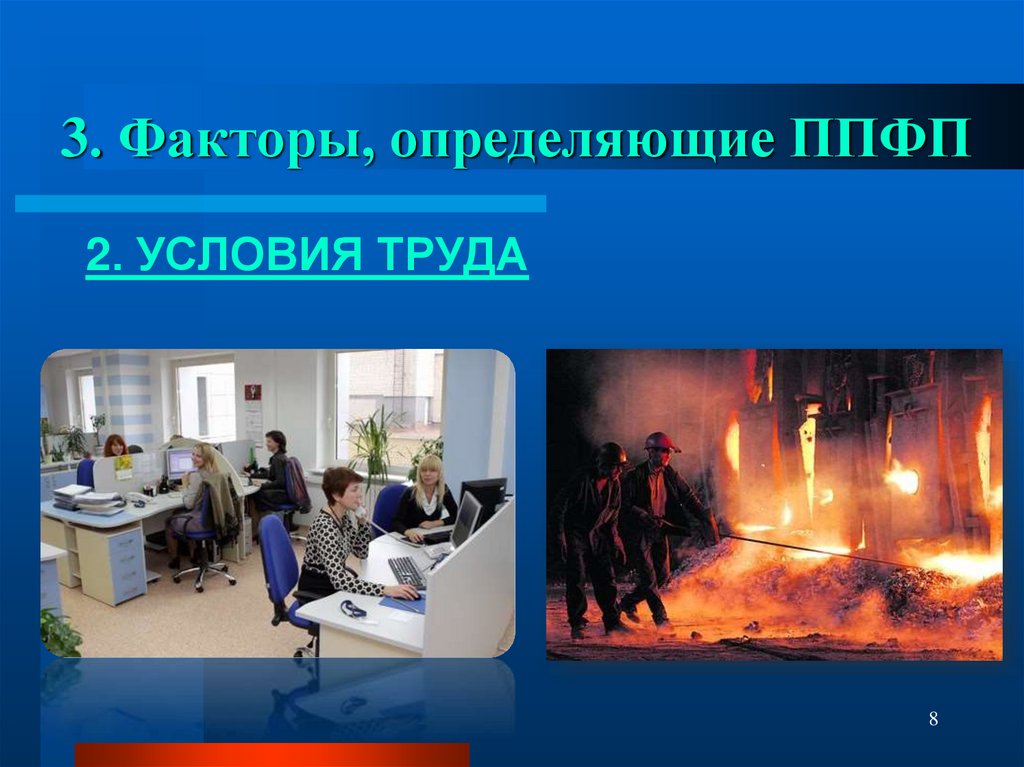 3. Факторы, определяющие ППФП

2. УСЛОВИЯ ТРУДА

8